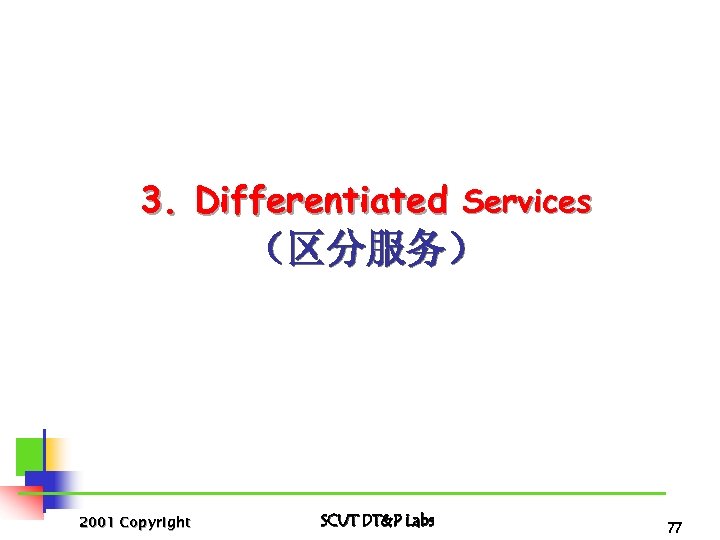 3. Differentiated Services
（区分服务）

2001 Copyright

SCUT DT&P Labs

77